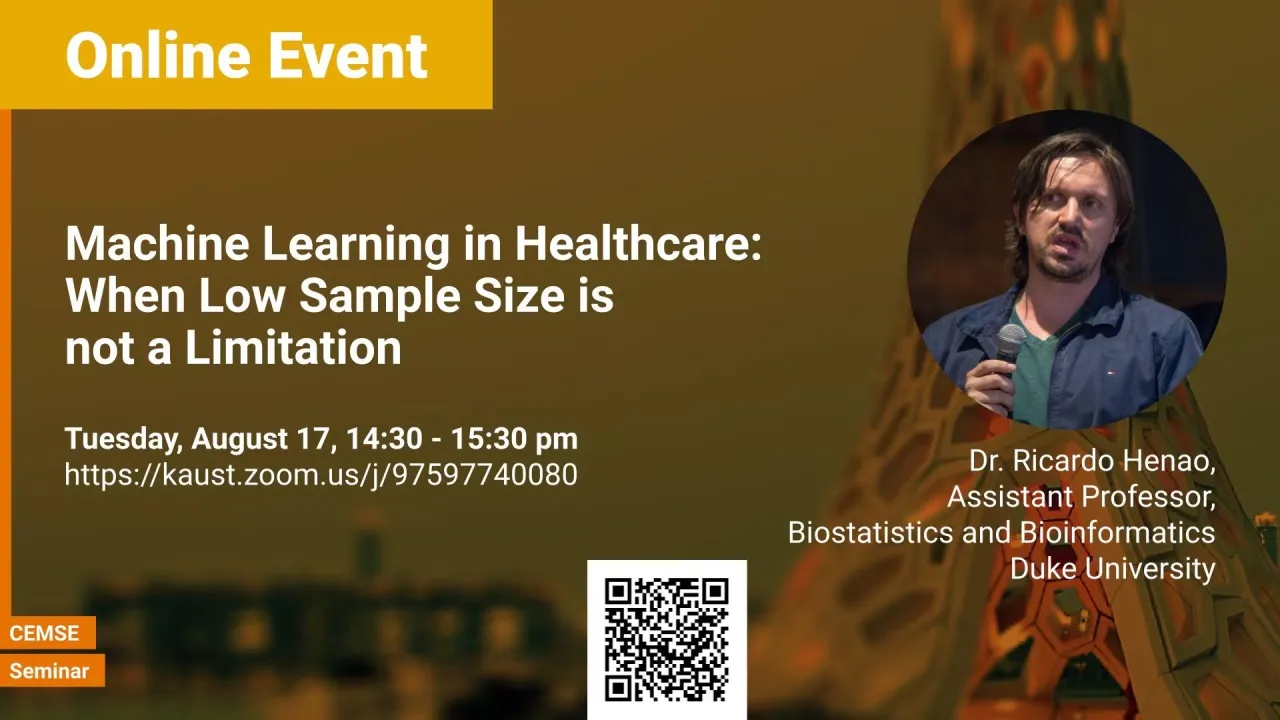 Online Event

Machine Learning in Healthcare: When Low Sample Size is not a Limitation

Tuesday, August 17, 14:30 - 15:30 pm
https://kaust.zoom.us/j/97597740080

Dr. Ricardo Henao,
Assistant Professor,
Biostatistics and Bioinformatics
Duke University

CEMSE
Seminar